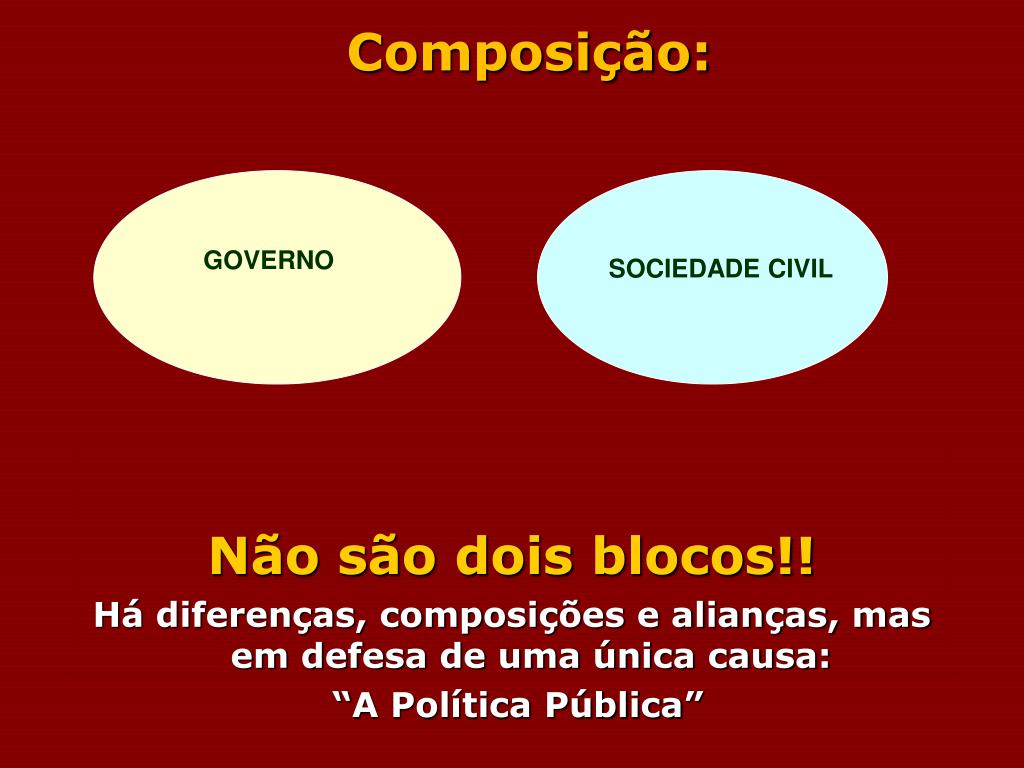 Composição:

GOVERNO

SOCIEDADE CIVIL

Não são dois blocos!!

Há diferenças, composições e alianças, mas em defesa de uma única causa:

“A Política Pública”